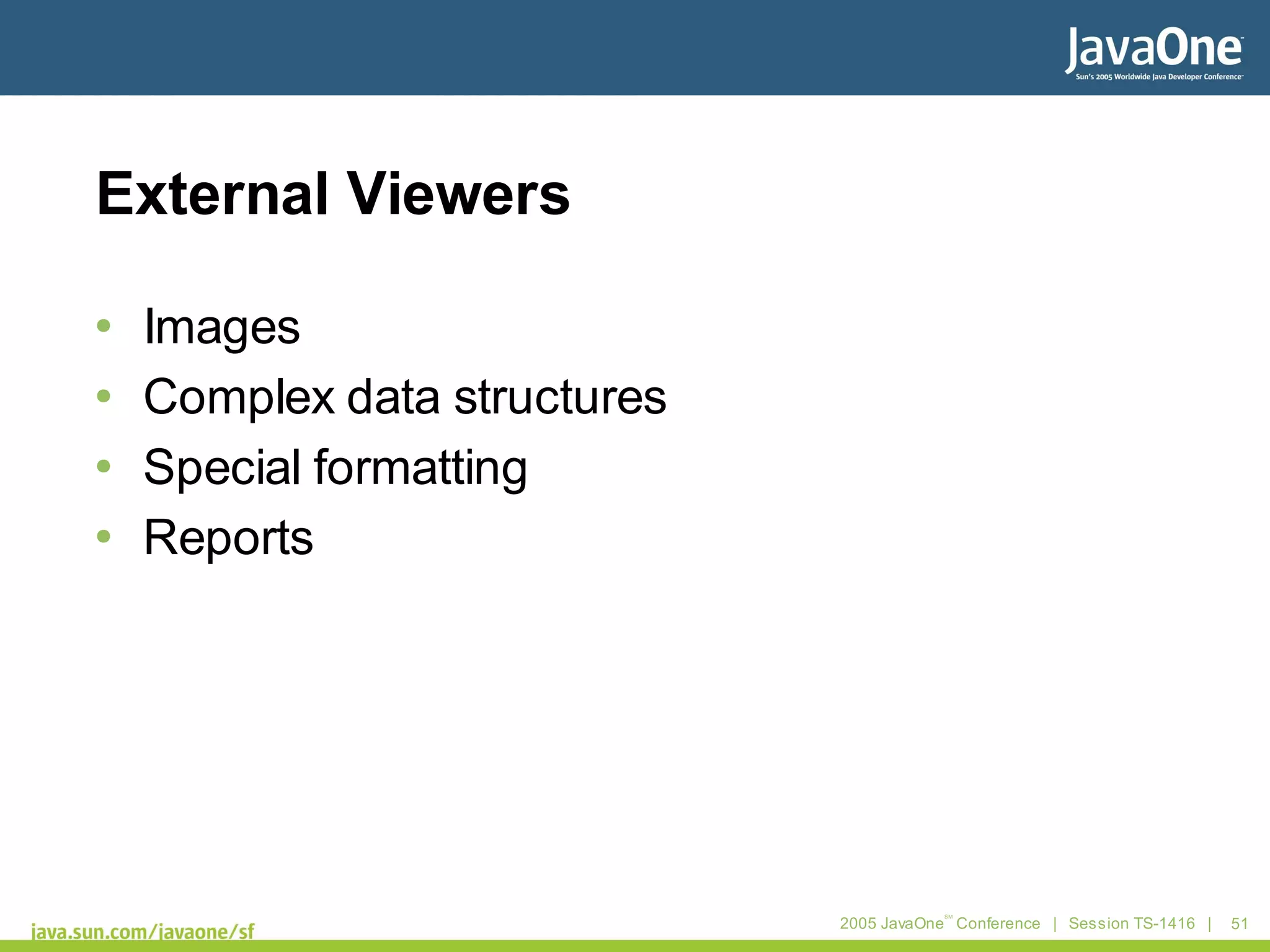 JavaOne
Sun's 2005 Worldwide Java Developer Conference™

External Viewers

• Images
• Complex data structures
• Special formatting
• Reports

java.sun.com/javaone/sf

2005 JavaOne℠ Conference | Session TS-1416 | 51